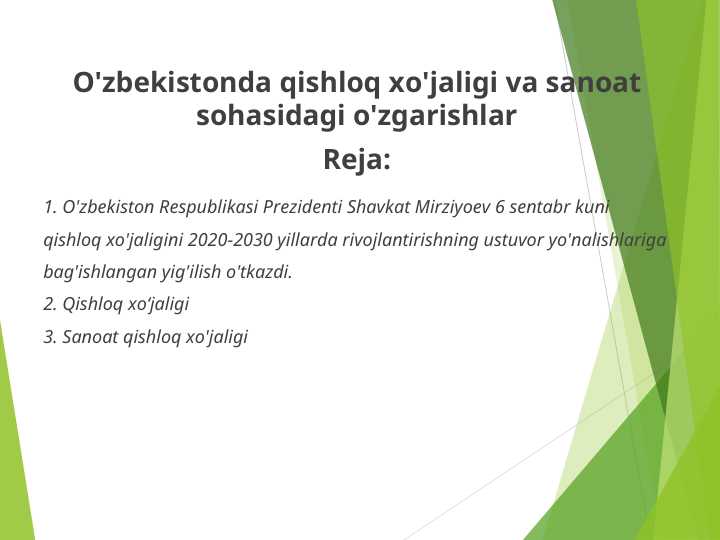 O'zbekistonda qishloq xo'jaligi va sanoat sohasidagi o'zgarishlar

Reja:

1. O'zbekiston Respublikasi Prezidenti Shavkat Mirziyoev 6 sentabr kuni qishloq xo'jaligini 2020-2030 yillarda rivojlantirishning ustuvor yo'nalishlariga bag'ishlangan yig'ilish o'tkazdi.

2. Qishloq xo'jaligi

3. Sanoat qishloq xo'jaligi